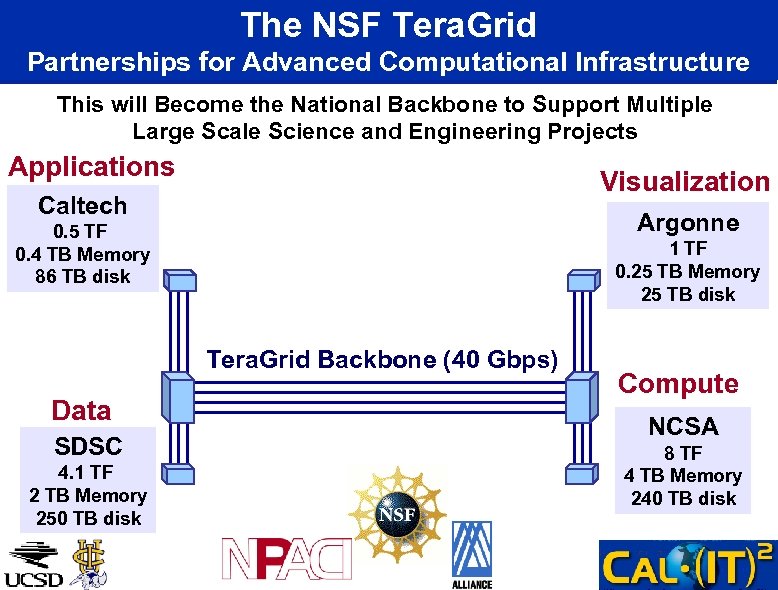 The NSF TeraGrid
Partnerships for Advanced Computational Infrastructure

This will Become the National Backbone to Support Multiple Large Scale Science and Engineering Projects

Applications
Caltech
0.5 TF
0.4 TB Memory
86 TB disk

Visualization
Argonne
1 TF
0.25 TB Memory
25 TB disk

TeraGrid Backbone (40 Gbps)

Data
SDSC
4.1 TF
2 TB Memory
250 TB disk

Compute
NCSA
8 TF
4 TB Memory
240 TB disk

UCSD

NPACI

NSF

ALLIANCE

CAL·(IT)$^2$